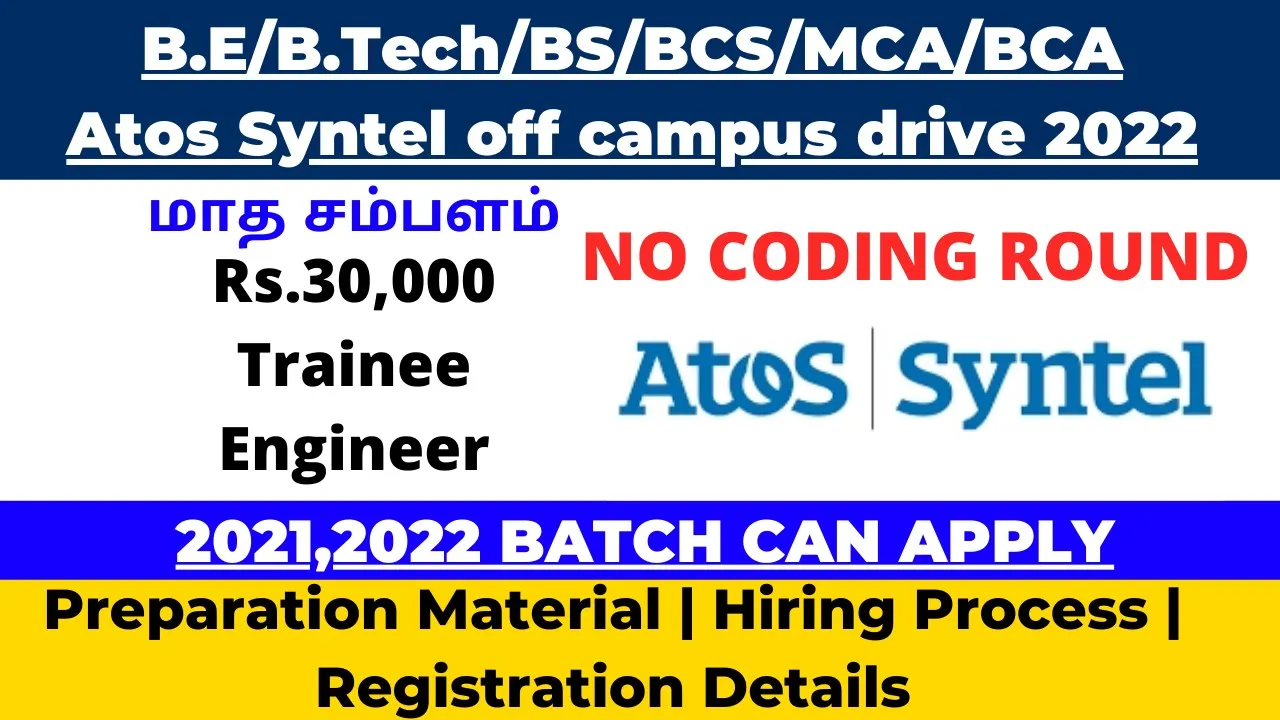 B.E/B.Tech/BS/BCS/MCA/BCA
Atos Syntel off campus drive 2022

மாத சம்பளம்
Rs.30,000
Trainee Engineer

NO CODING ROUND

AtoS | Syntel

2021,2022 BATCH CAN APPLY

Preparation Material | Hiring Process | Registration Details